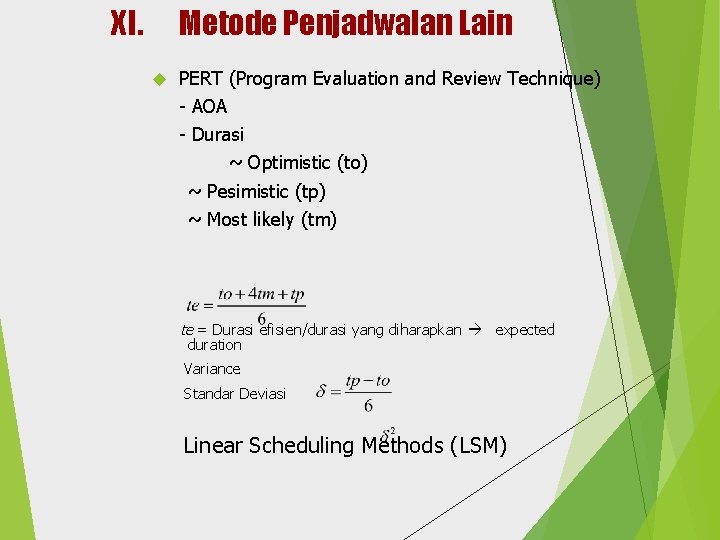 XI. Metode Penjadwalan Lain

PERT (Program Evaluation and Review Technique)
- AOA
- Durasi
~ Optimistic (to)
~ Pesimistic (tp)
~ Most likely (tm)

$te = \frac{to + 4tm + tp}{6}$

te = Durasi efisien/durasi yang diharapkan → expected duration

Variance

Standar Deviasi $\delta = \frac{tp - to}{6}$

$\delta^2$

Linear Scheduling Methods (LSM)